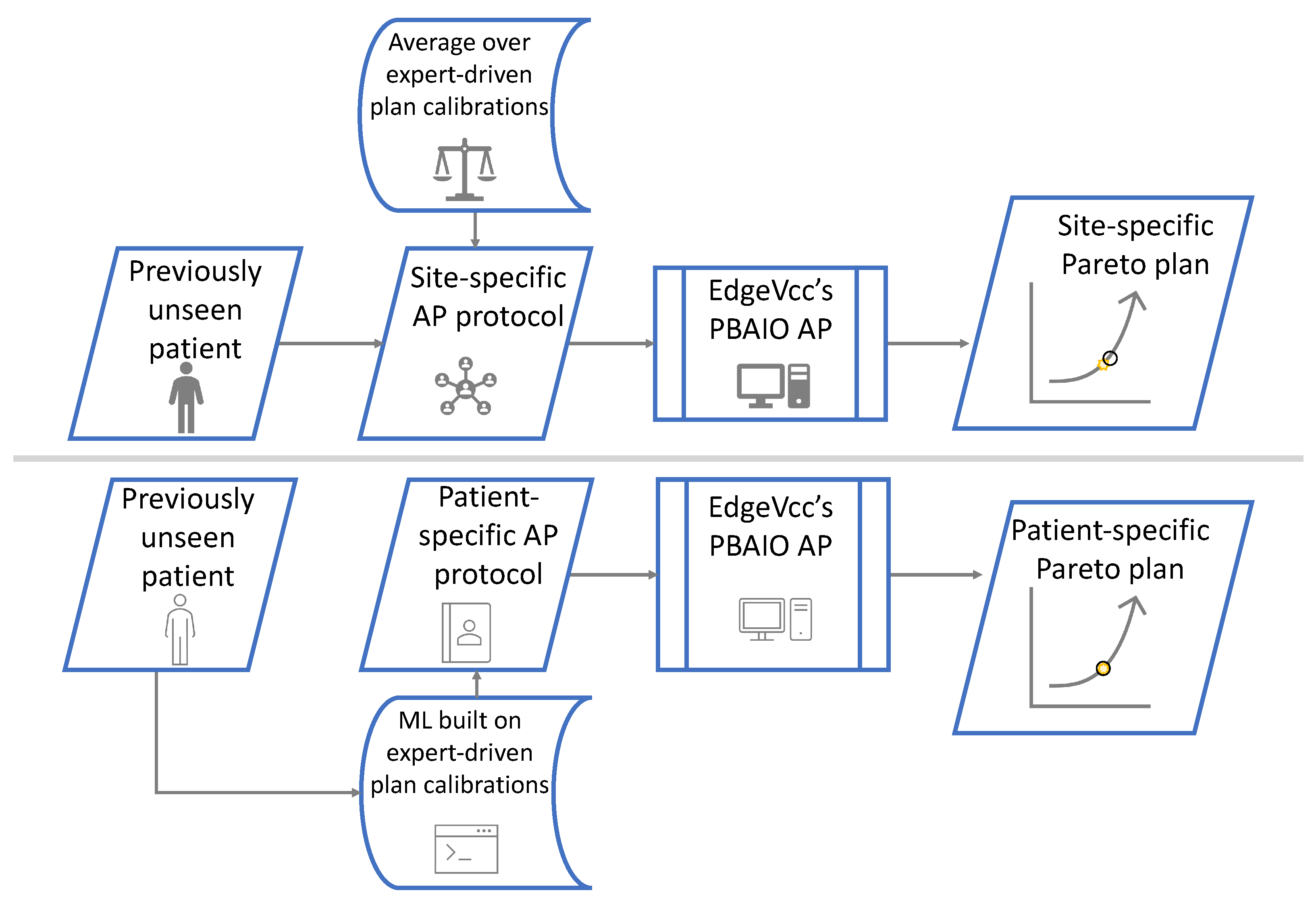 Average over expert-driven plan calibrations

Previously unseen patient

Site-specific AP protocol

EdgeVcc's PBAIO AP

Site-specific Pareto plan

Previously unseen patient

Patient-specific AP protocol

EdgeVcc's PBAIO AP

Patient-specific Pareto plan

ML built on expert-driven plan calibrations